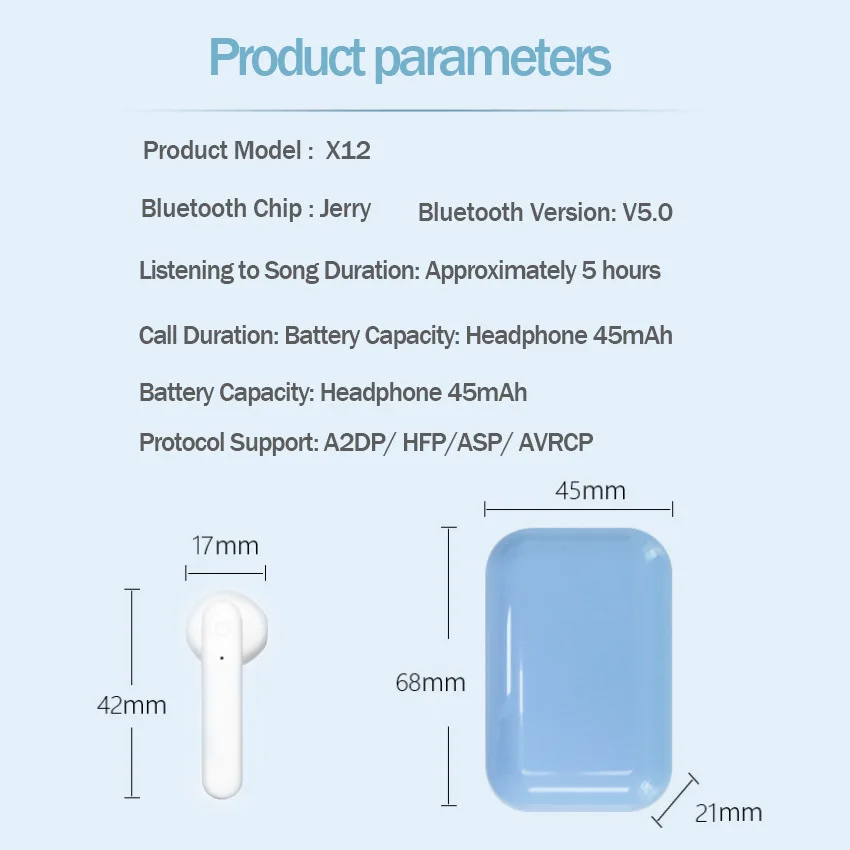 Product parameters

Product Model : X12

Bluetooth Chip : Jerry

Bluetooth Version: V5.0

Listening to Song Duration: Approximately 5 hours

Call Duration: Battery Capacity: Headphone 45mAh

Battery Capacity: Headphone 45mAh

Protocol Support: A2DP/ HFP/ASP/ AVRCP

17mm

42mm

45mm

68mm

21mm